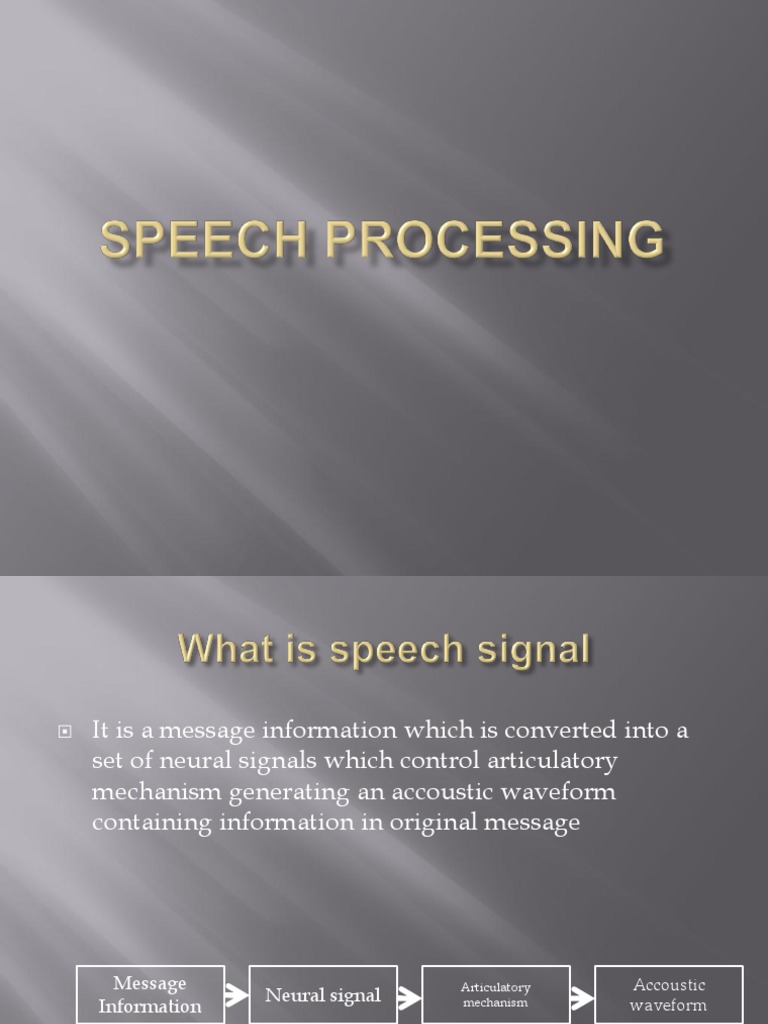 SPEECH PROCESSING

What is speech signal

It is a message information which is converted into a set of neural signals which control articulatory mechanism generating an accoustic waveform containing information in original message

Message Information

Neural signal

Articulatory mechanism

Accoustic waveform